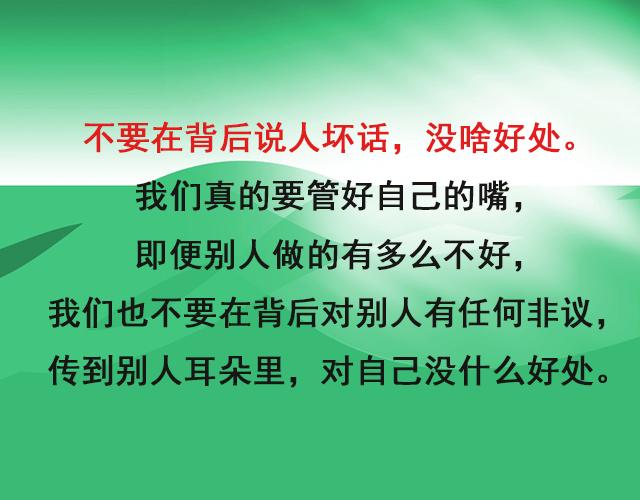 不要在背后说人坏话，没啥好处。

我们真的要管好自己的嘴，
即便别人做的有多么不好，
我们也不要在背后对别人有任何非议，
传到别人耳朵里，对自己没什么好处。